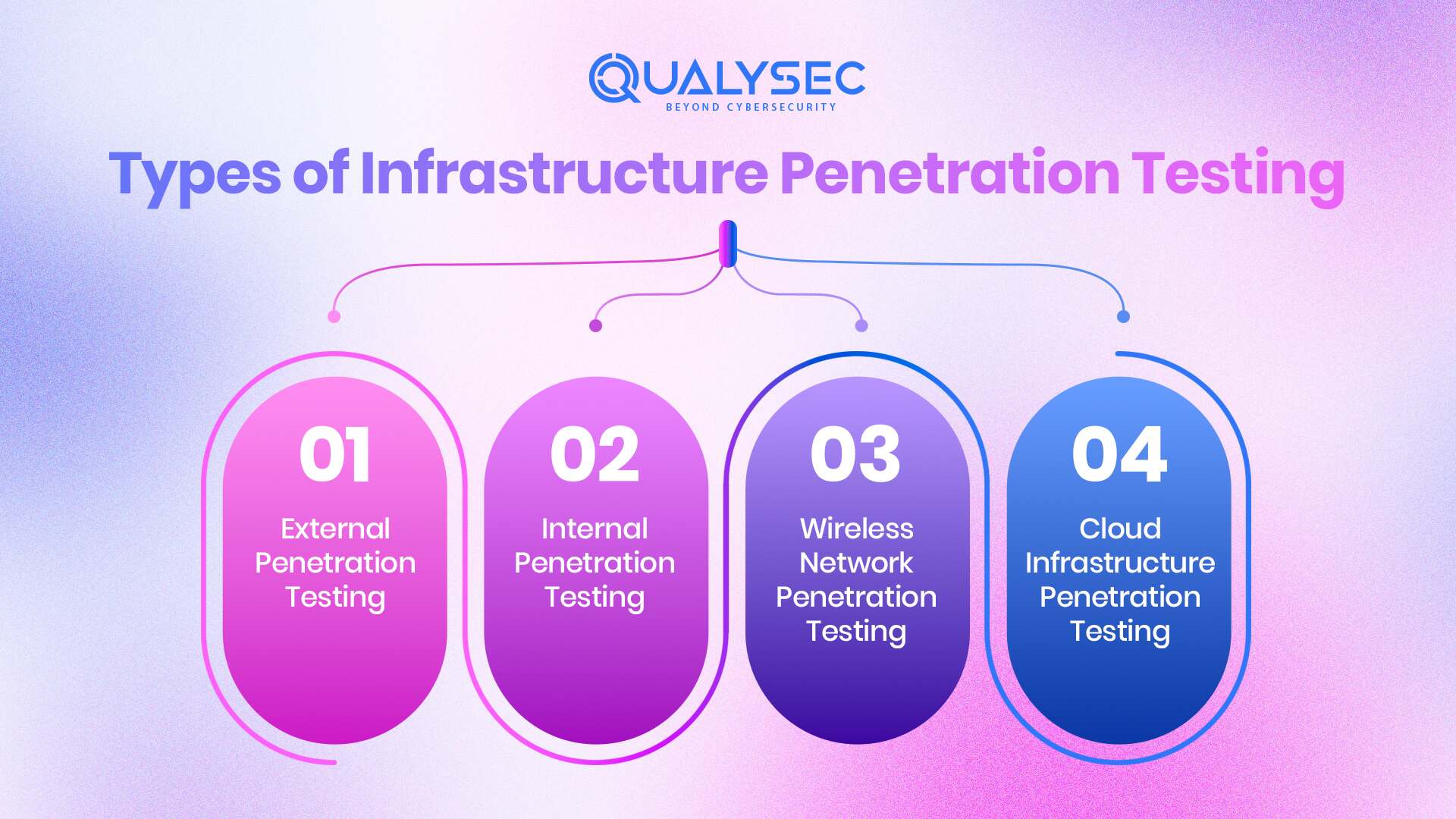 QUALYSEC
BEYOND CYBERSECURITY

Types of Infrastructure Penetration Testing

01
External Penetration Testing

02
Internal Penetration Testing

03
Wireless Network Penetration Testing

04
Cloud Infrastructure Penetration Testing